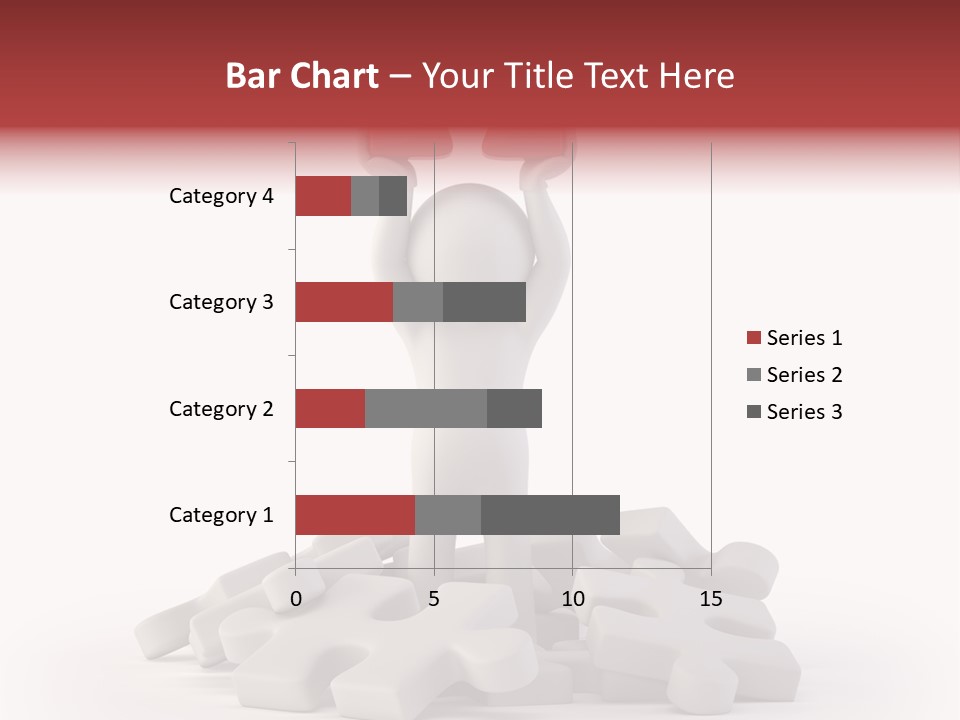 Bar Chart – Your Title Text Here

Category 4
Category 3
Category 2
Category 1

0 5 10 15

Series 1
Series 2
Series 3